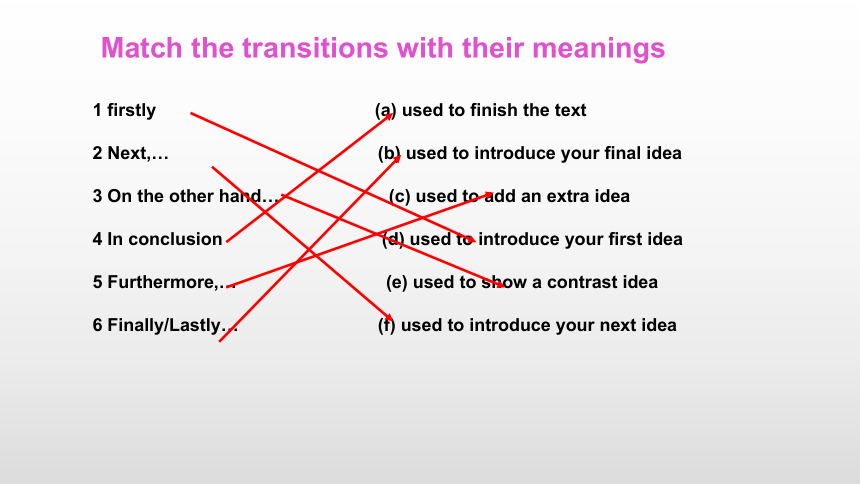 Match the transitions with their meanings

1 firstly

2 Next,…

3 On the other hand…

4 In conclusion

5 Furthermore,…

6 Finally/Lastly…

(a) used to finish the text

(b) used to introduce your final idea

(c) used to add an extra idea

(d) used to introduce your first idea

(e) used to show a contrast idea

(f) used to introduce your next idea